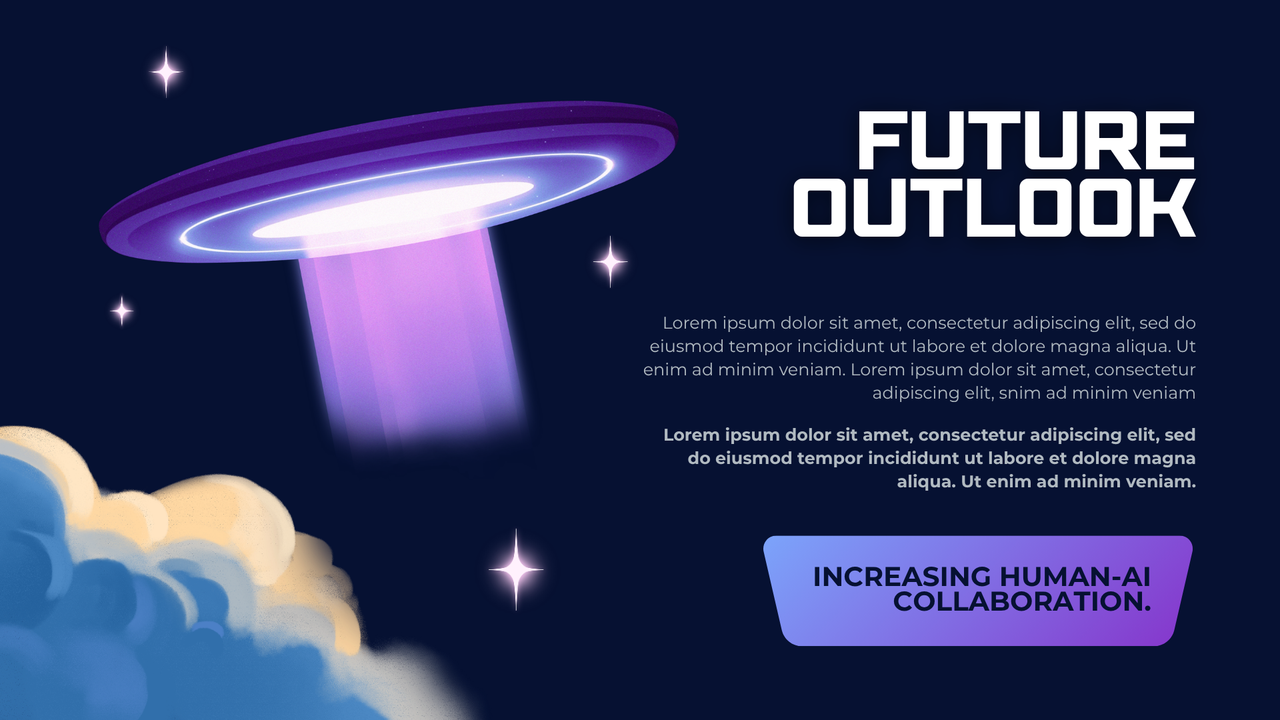 FUTURE OUTLOOK

Lorem ipsum dolor sit amet, consectetur adipiscing elit, sed do eiusmod tempor incididunt ut labore et dolore magna aliqua. Ut enim ad minim veniam. Lorem ipsum dolor sit amet, consectetur adipiscing elit, snim ad minim veniam

Lorem ipsum dolor sit amet, consectetur adipiscing elit, sed do eiusmod tempor incididunt ut labore et dolore magna aliqua. Ut enim ad minim veniam.

INCREASING HUMAN-AI COLLABORATION.